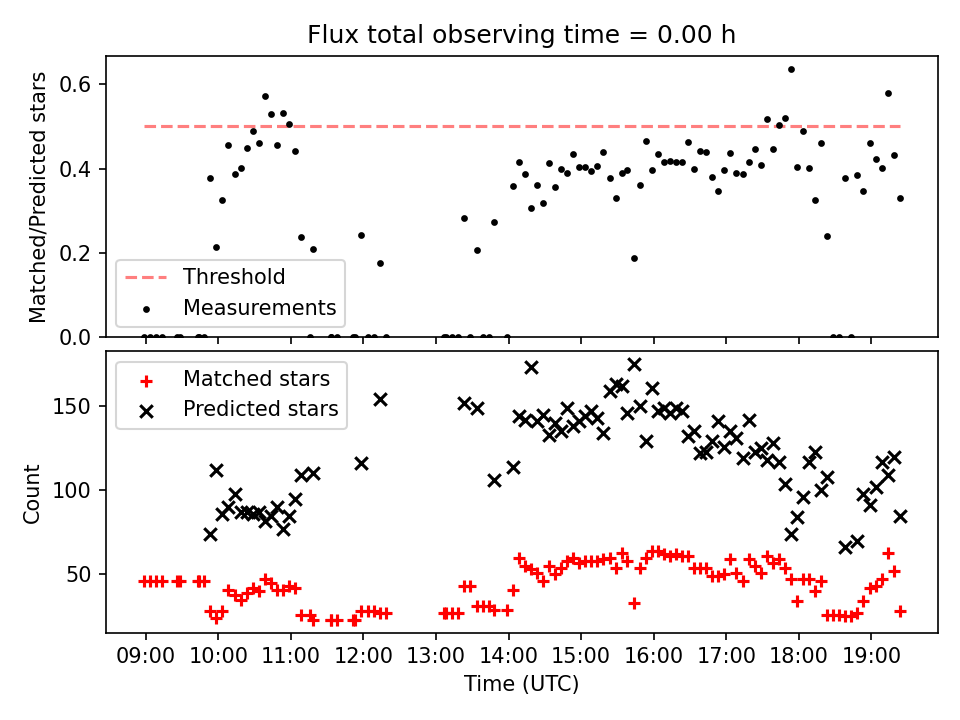 Flux total observing time = 0.00 h

Matched/Predicted stars

0.6
0.4
0.2
0.0

Threshold
Measurements

Count

150
100
50

Matched stars
Predicted stars

09:00 10:00 11:00 12:00 13:00 14:00 15:00 16:00 17:00 18:00 19:00

Time (UTC)